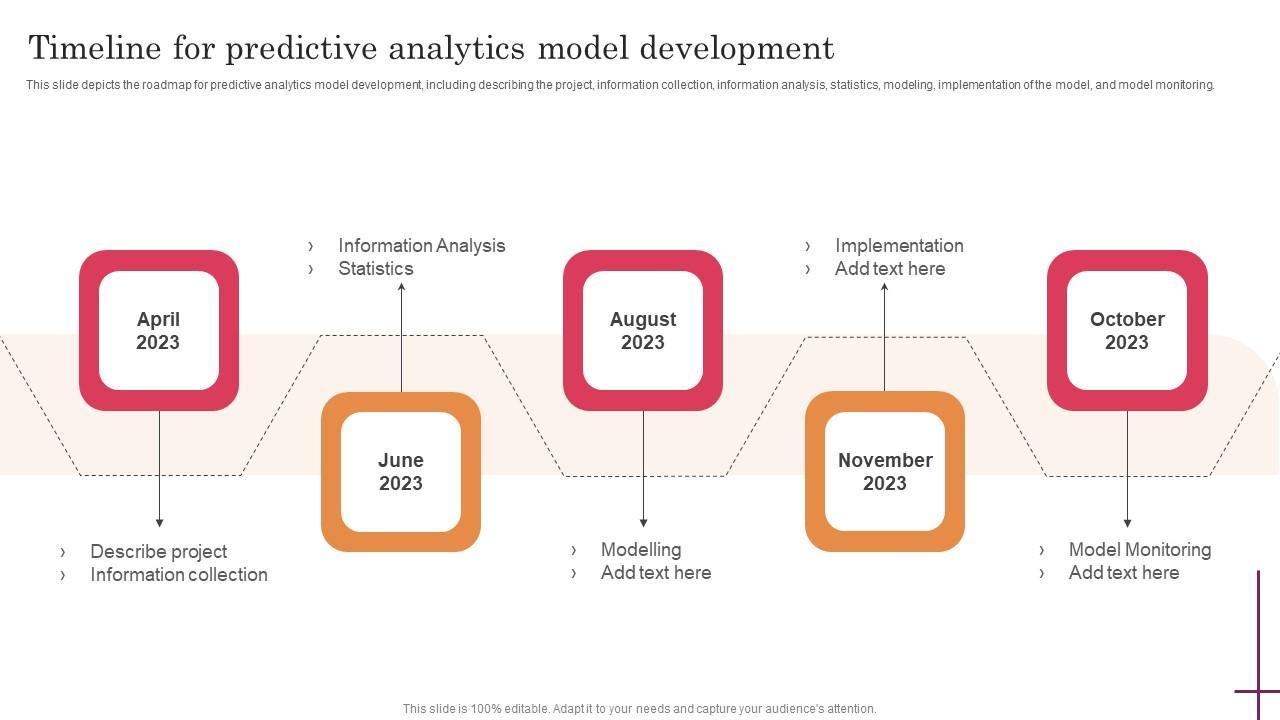 Timeline for predictive analytics model development

This slide depicts the roadmap for predictive analytics model development, including describing the project, information collection, information analysis, statistics, modeling, implementation of the model, and model monitoring.

April 2023

› Describe project
› Information collection

› Information Analysis
› Statistics

June 2023

August 2023

› Modelling
› Add text here

› Implementation
› Add text here

November 2023

October 2023

› Model Monitoring
› Add text here

This slide is 100% editable. Adapt it to your needs and capture your audience's attention.